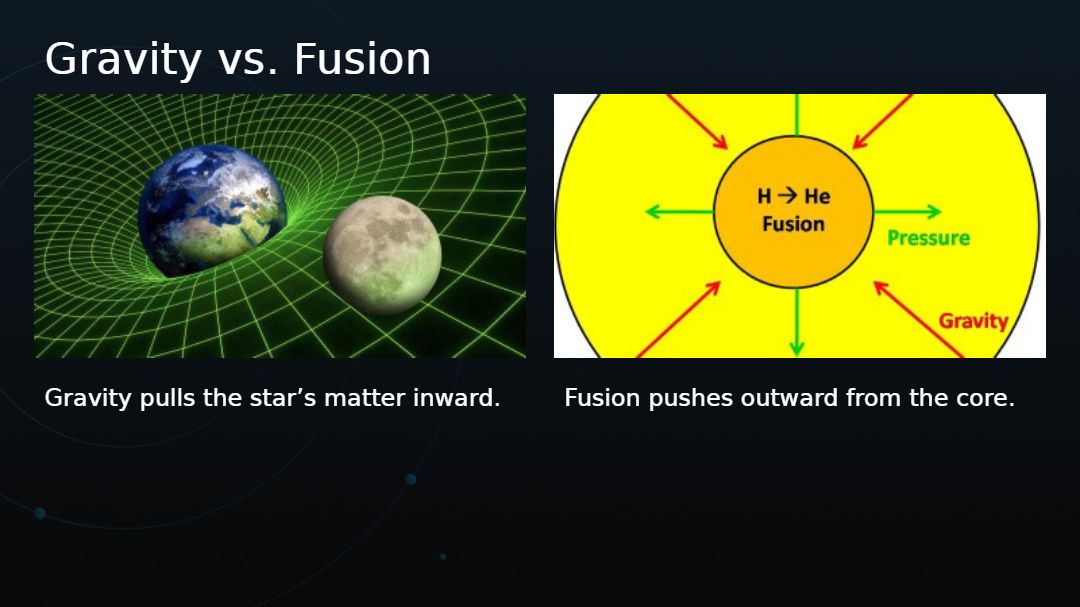 Gravity vs. Fusion

H → He
Fusion

Pressure

Gravity

Gravity pulls the star’s matter inward.

Fusion pushes outward from the core.